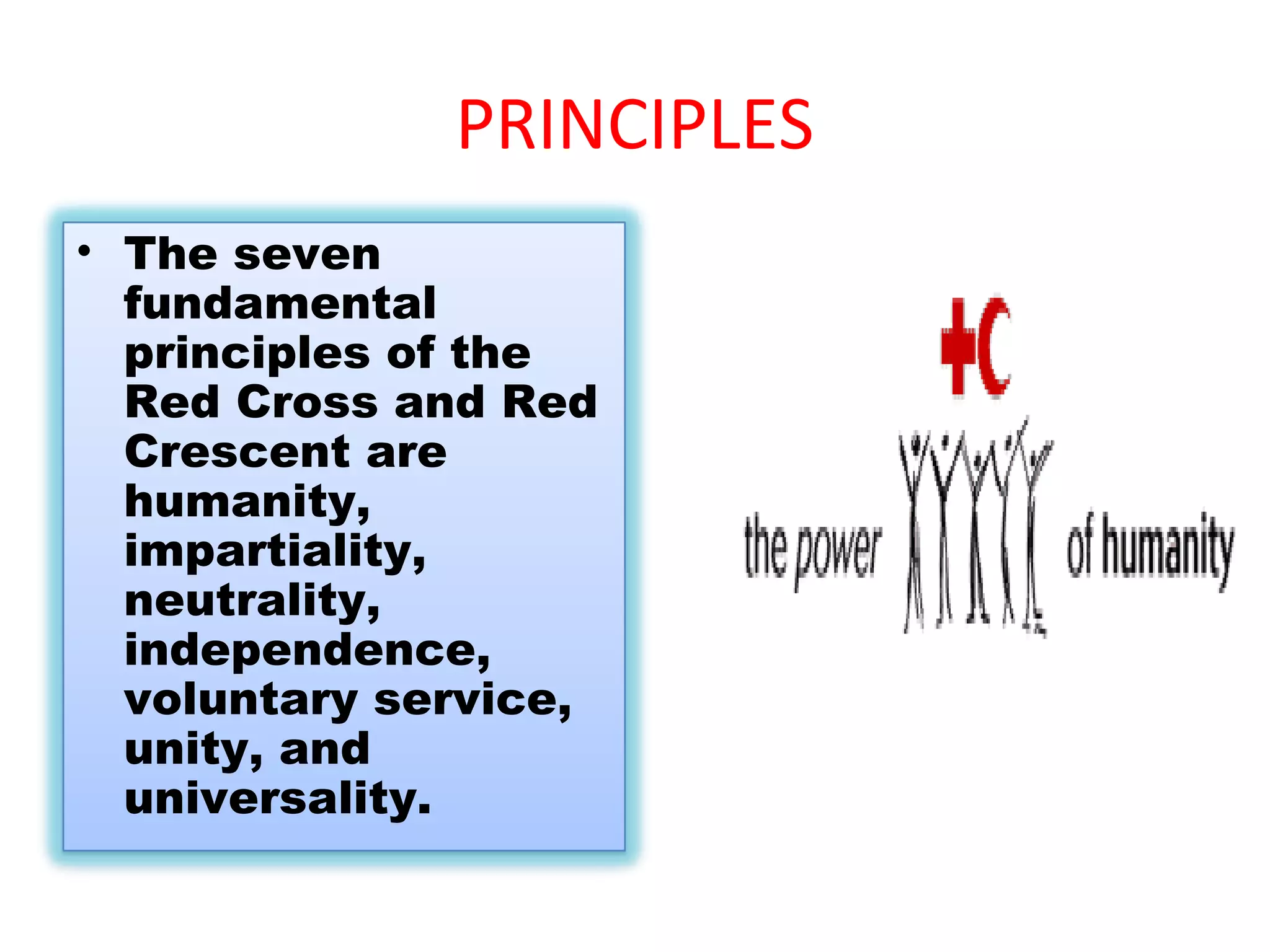 PRINCIPLES

• The seven fundamental principles of the Red Cross and Red Crescent are humanity, impartiality, neutrality, independence, voluntary service, unity, and universality.

the power of humanity